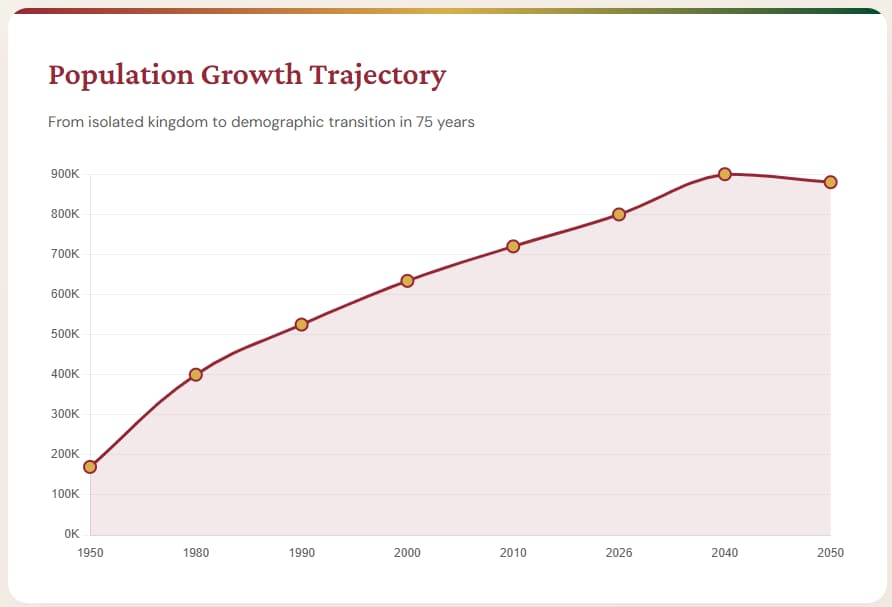 Population Growth Trajectory

From isolated kingdom to demographic transition in 75 years

900K
800K
700K
600K
500K
400K
300K
200K
100K
0K

1950 1980 1990 2000 2010 2026 2040 2050